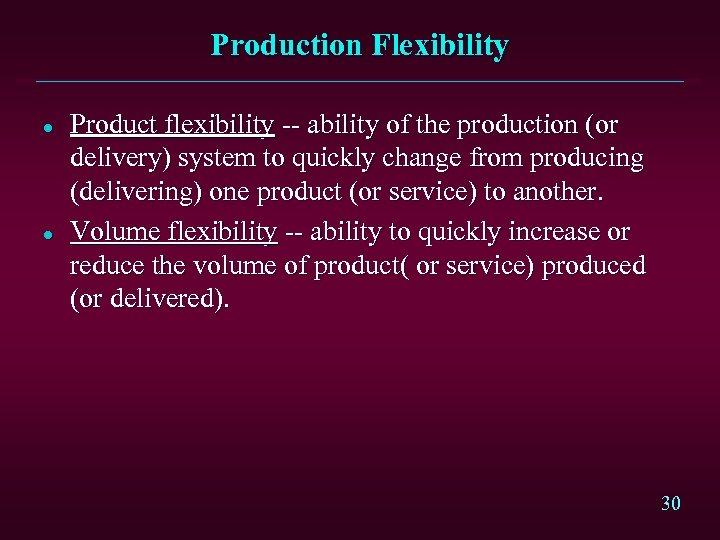 Production Flexibility

- Product flexibility -- ability of the production (or delivery) system to quickly change from producing (delivering) one product (or service) to another.
- Volume flexibility -- ability to quickly increase or reduce the volume of product( or service) produced (or delivered).

30